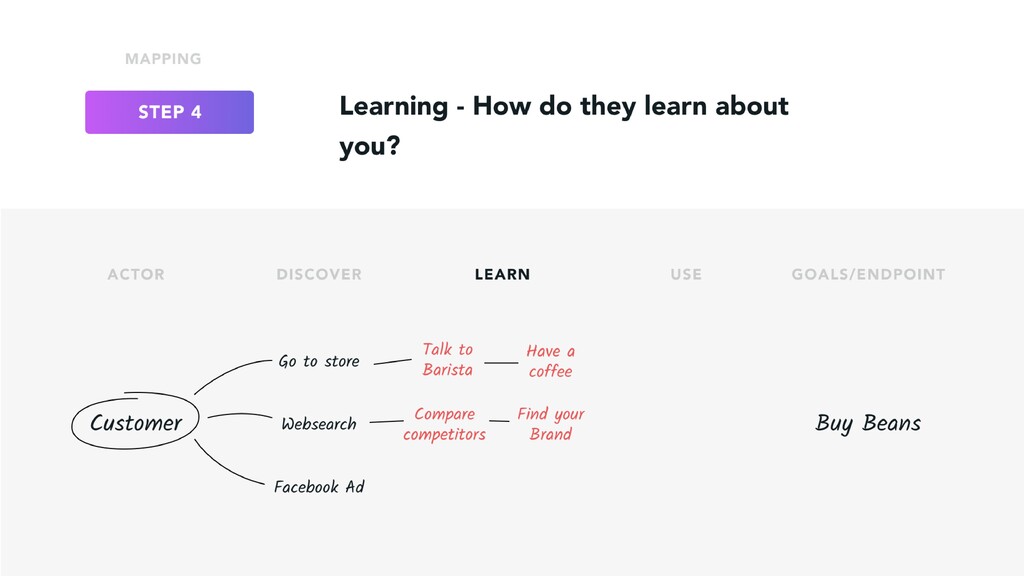 MAPPING

STEP 4

Learning - How do they learn about you?

ACTOR DISCOVER LEARN USE GOALS/ENDPOINT

Customer

Go to store

Talk to Barista

Have a coffee

Websearch

Compare competitors

Find your Brand

Facebook Ad

Buy Beans